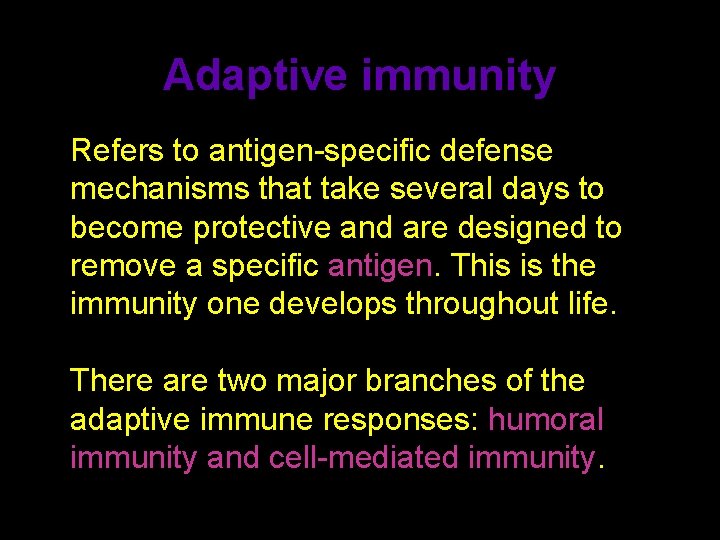 Adaptive immunity

Refers to antigen-specific defense mechanisms that take several days to become protective and are designed to remove a specific antigen. This is the immunity one develops throughout life.

There are two major branches of the adaptive immune responses: humoral immunity and cell-mediated immunity.